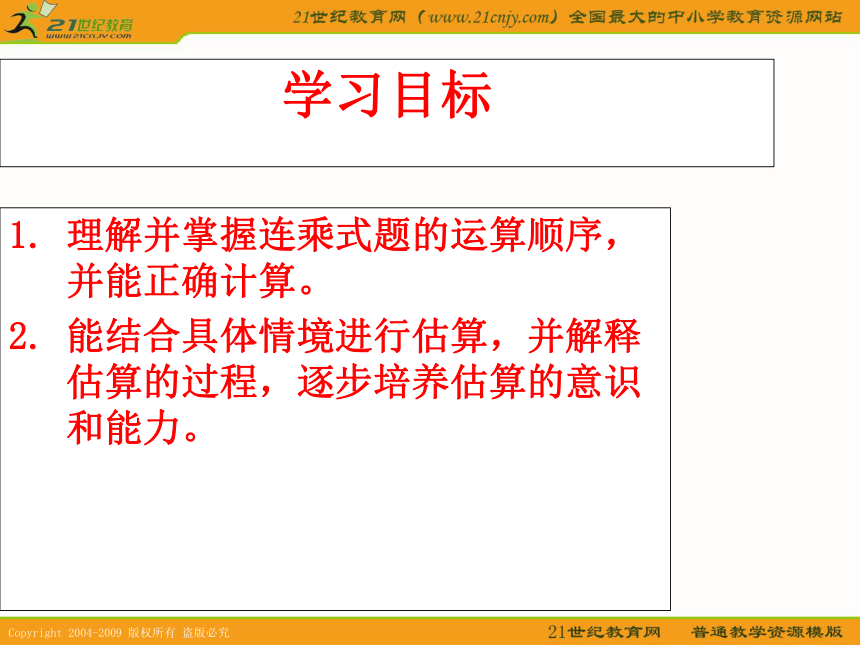 21世纪教育
www.21cnjy.com

21世纪教育网（www.21cnjy.com）全国最大的中小学教育资源网站

学习目标

1. 理解并掌握连乘式题的运算顺序，并能正确计算。

2. 能结合具体情境进行估算，并解释估算的过程，逐步培养估算的意识和能力。

Copyright 2004-2009 版权所有 盗版必究

21世纪教育网　普通教学资源模版